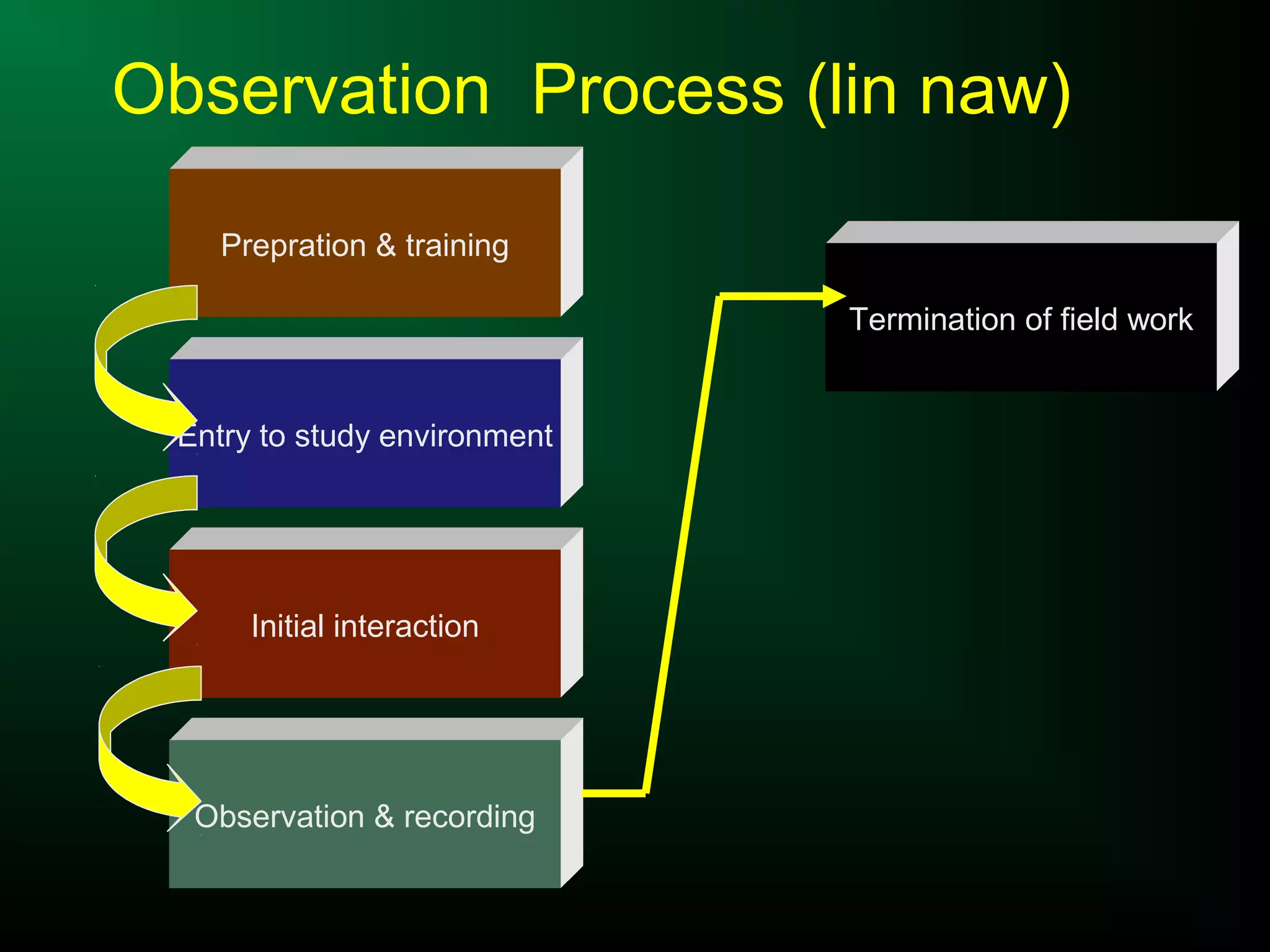 Observation Process (lin naw)

Prepration & training

Entry to study environment

Initial interaction

Observation & recording

Termination of field work